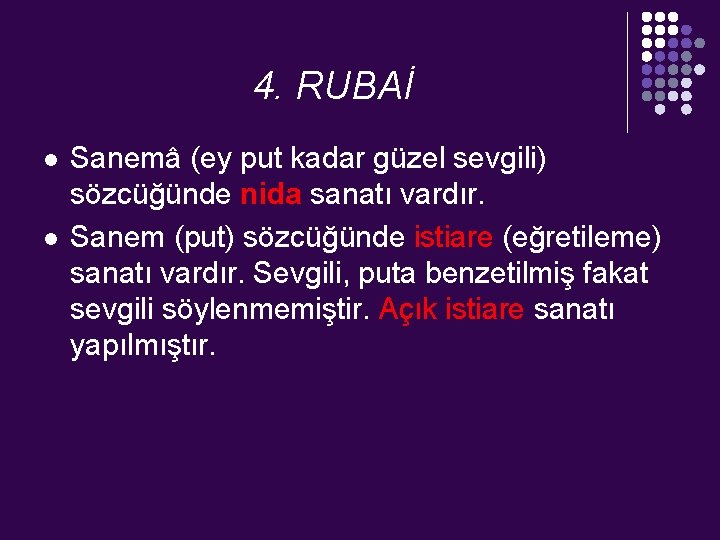 4. RUBAİ

- Sanemâ (ey put kadar güzel sevgili) sözcüğünde nida sanatı vardır.
- Sanem (put) sözcüğünde istiare (eğretileme) sanatı vardır. Sevgili, puta benzetilmiş fakat sevgili söylenmemiştir. Açık istiare sanatı yapılmıştır.